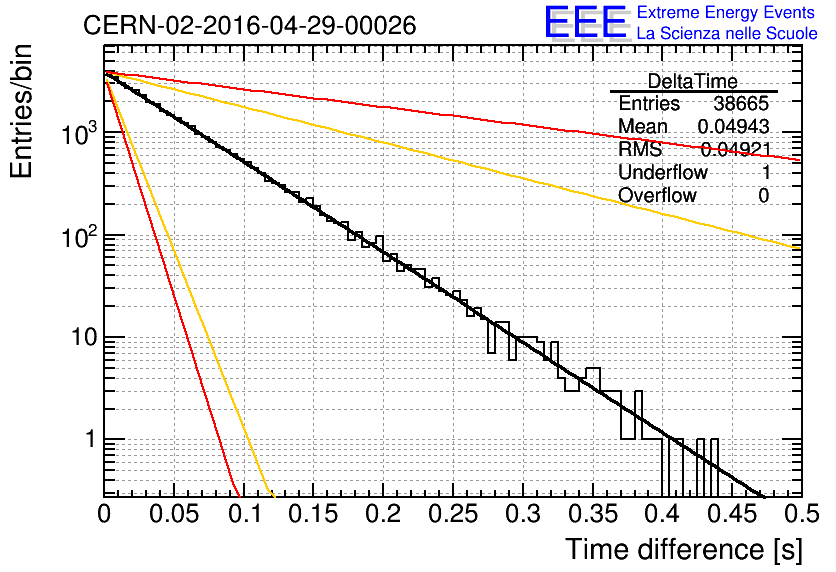 CERN-02-2016-04-29-00026

EEE Extreme Energy Events
La Scienza nelle Scuole

| DeltaTime | |
|---|---|
| Entries | 38665 |
| Mean | 0.04943 |
| RMS | 0.04921 |
| Underflow | 1 |
| Overflow | 0 |

Entries/bin

$10^3$
$10^2$
10
1

0 0.05 0.1 0.15 0.2 0.25 0.3 0.35 0.4 0.45 0.5

Time difference [s]